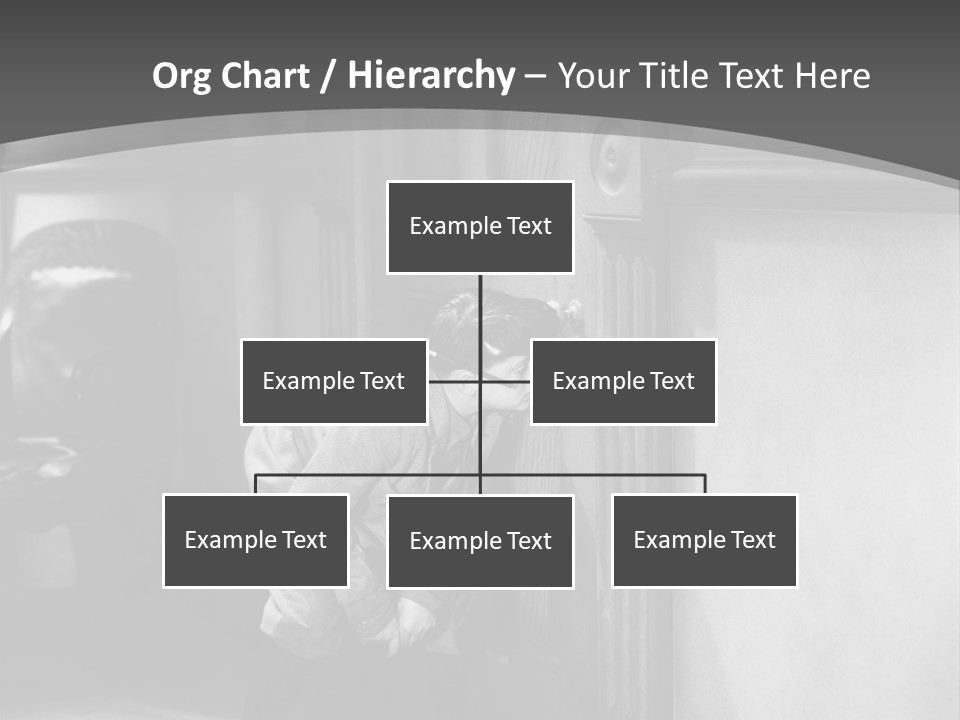 Org Chart / Hierarchy – Your Title Text Here

Example Text

Example Text

Example Text

Example Text

Example Text

Example Text